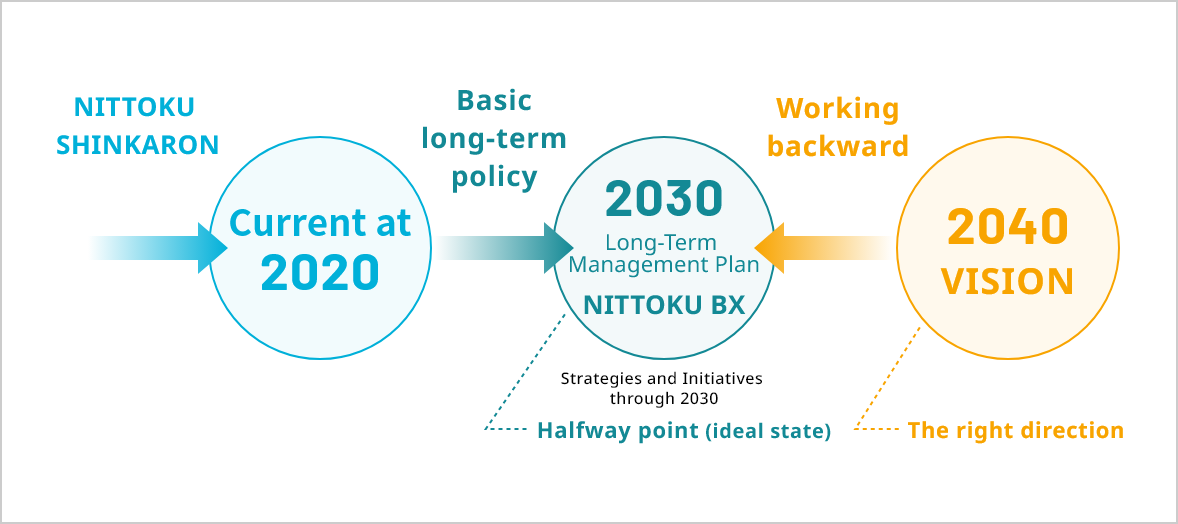 NITTOKU SHINKARON

Current at 2020

Basic long-term policy

2030
Long-Term Management Plan
NITTOKU BX

Strategies and Initiatives through 2030

Halfway point (ideal state)

Working backward

2040 VISION

The right direction